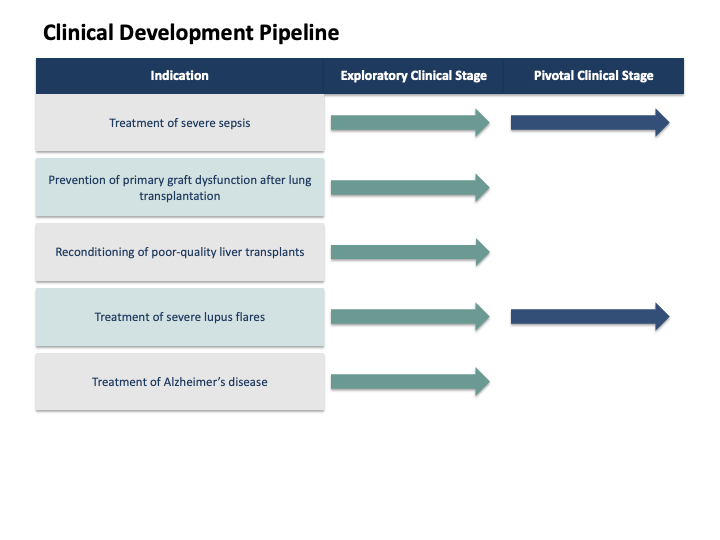 Clinical Development Pipeline

| Indication | Exploratory Clinical Stage | Pivotal Clinical Stage |
|---|---|---|
| Treatment of severe sepsis | | |
| Prevention of primary graft dysfunction after lung transplantation | | |
| Reconditioning of poor-quality liver transplants | | |
| Treatment of severe lupus flares | | |
| Treatment of Alzheimer's disease | | |